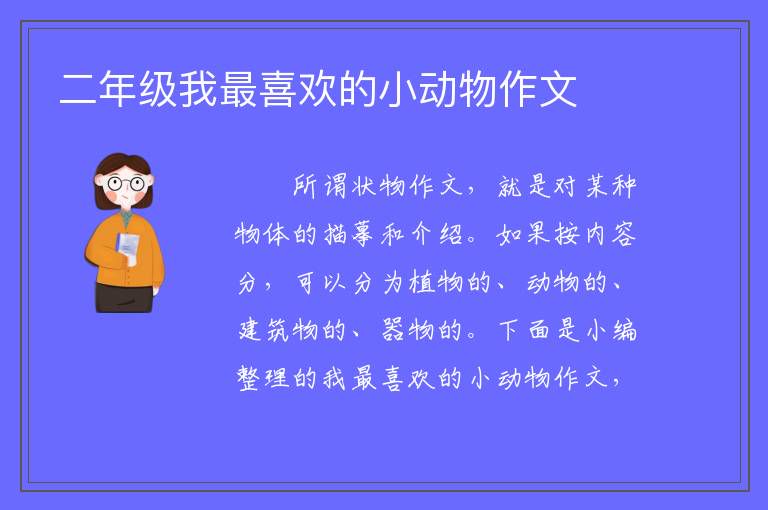 二年级我最喜欢的小动物作文

所谓状物作文，就是对某种物体的描摹和介绍。如果按内容分，可以分为植物的、动物的、建筑物的、器物的。下面是小编整理的我最喜欢的小动物作文，